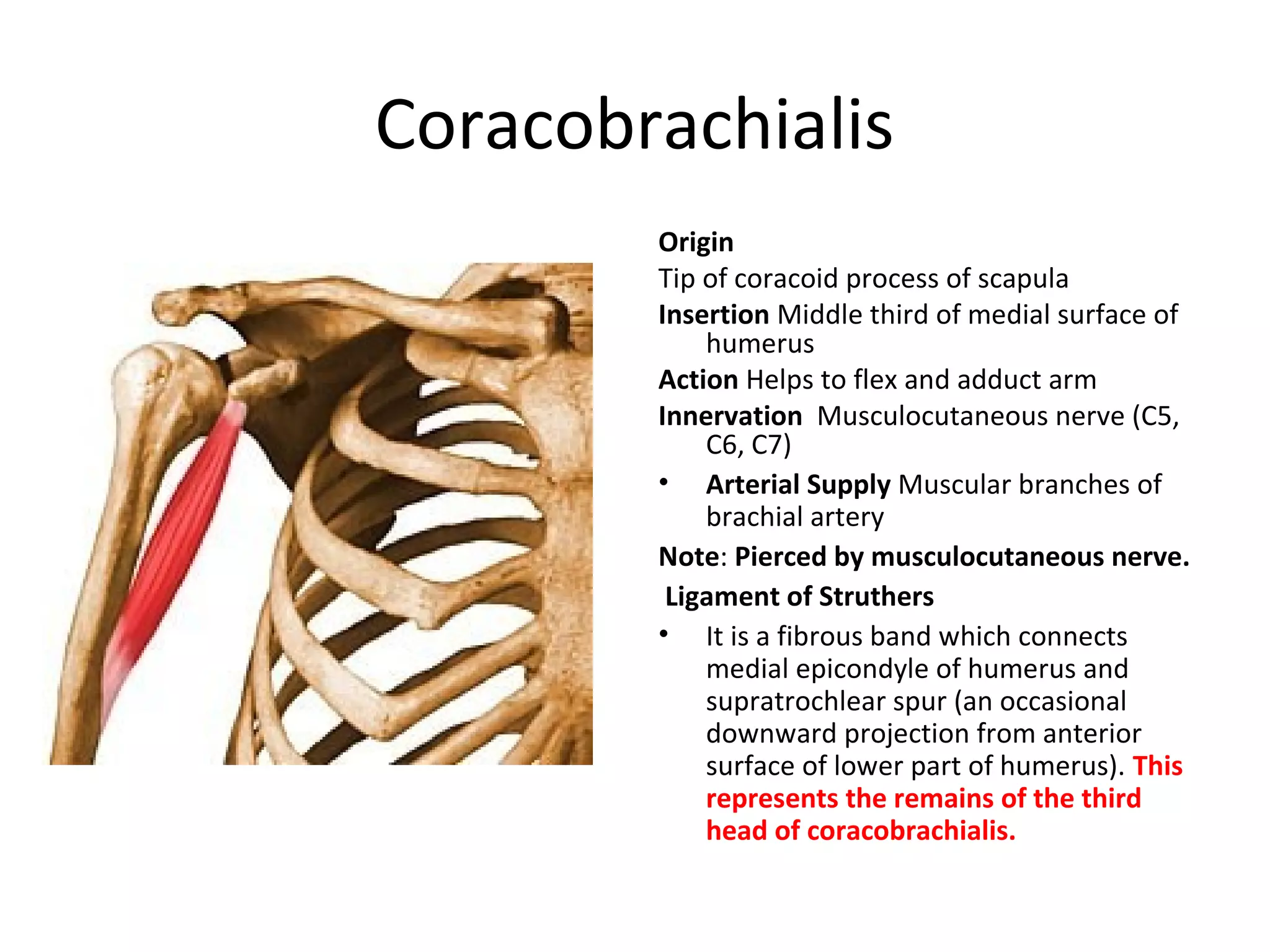 Coracobrachialis

Origin
Tip of coracoid process of scapula

Insertion Middle third of medial surface of humerus

Action Helps to flex and adduct arm

Innervation Musculocutaneous nerve (C5, C6, C7)

• Arterial Supply Muscular branches of brachial artery

Note: Pierced by musculocutaneous nerve.

Ligament of Struthers

• It is a fibrous band which connects medial epicondyle of humerus and supratrochlear spur (an occasional downward projection from anterior surface of lower part of humerus). This represents the remains of the third head of coracobrachialis.